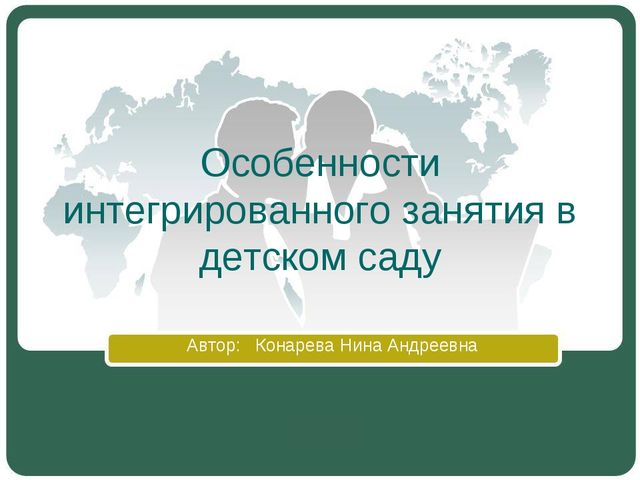 Особенности интегрированного занятия в детском саду

Автор: Конарева Нина Андреевна